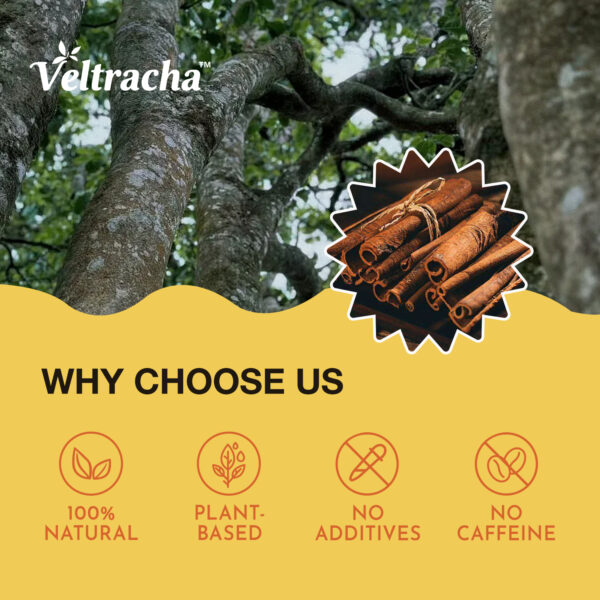 Veltracha™

WHY CHOOSE US

100% NATURAL

PLANT-BASED

NO ADDITIVES

NO CAFFEINE